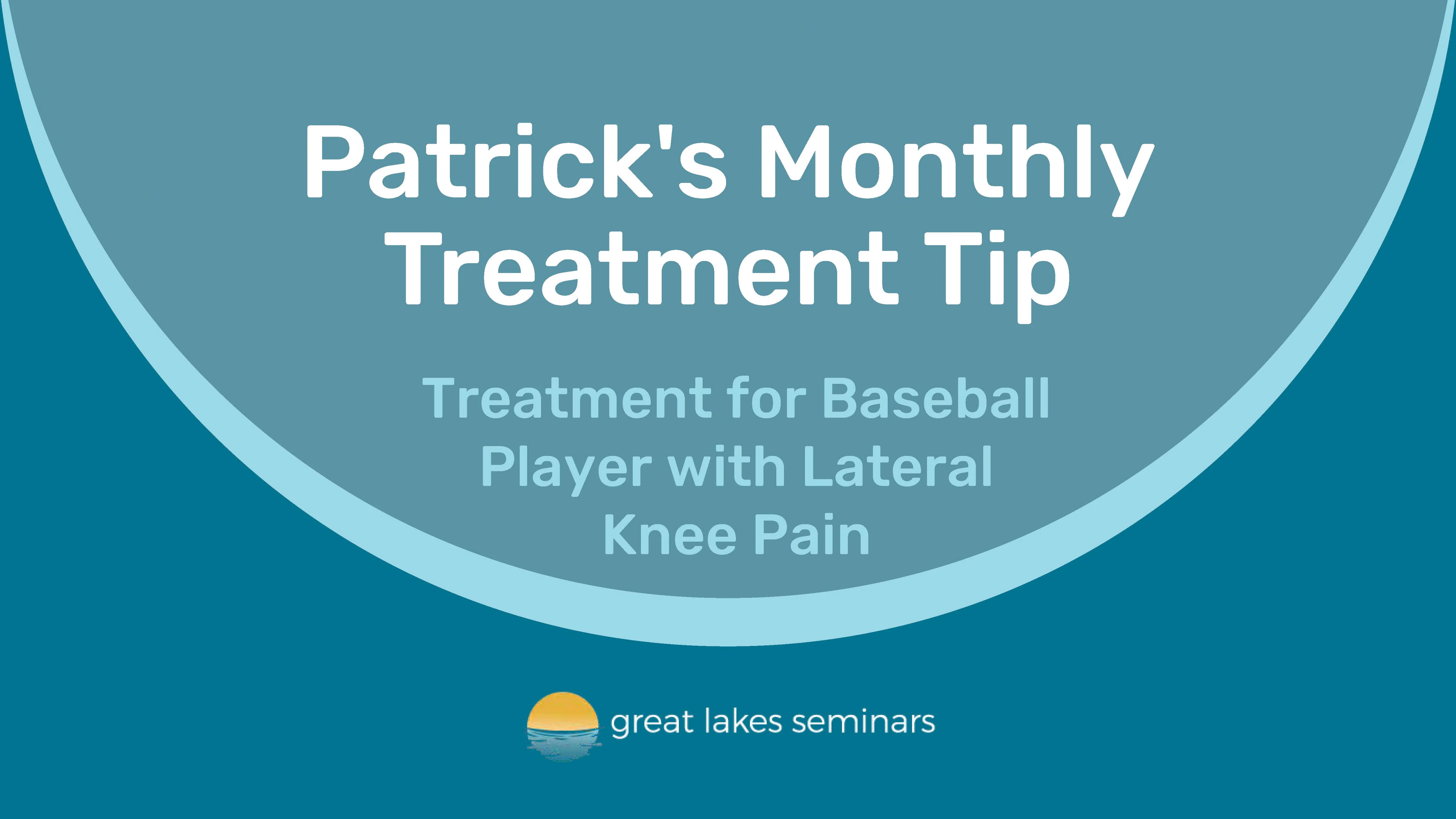 Patrick's Monthly Treatment Tip

Treatment for Baseball Player with Lateral Knee Pain

great lakes seminars